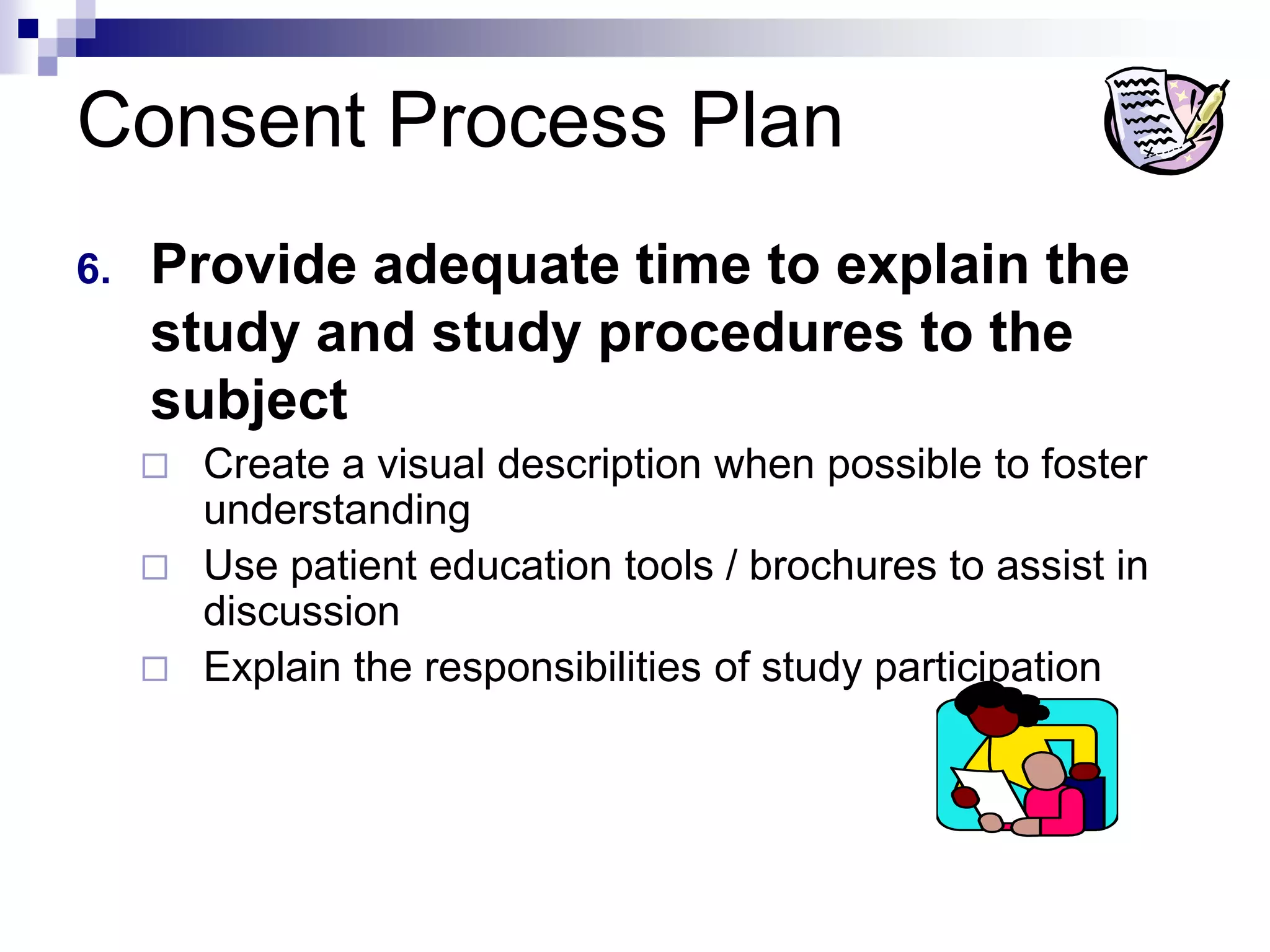 Consent Process Plan

6. Provide adequate time to explain the study and study procedures to the subject

□ Create a visual description when possible to foster understanding
□ Use patient education tools / brochures to assist in discussion
□ Explain the responsibilities of study participation